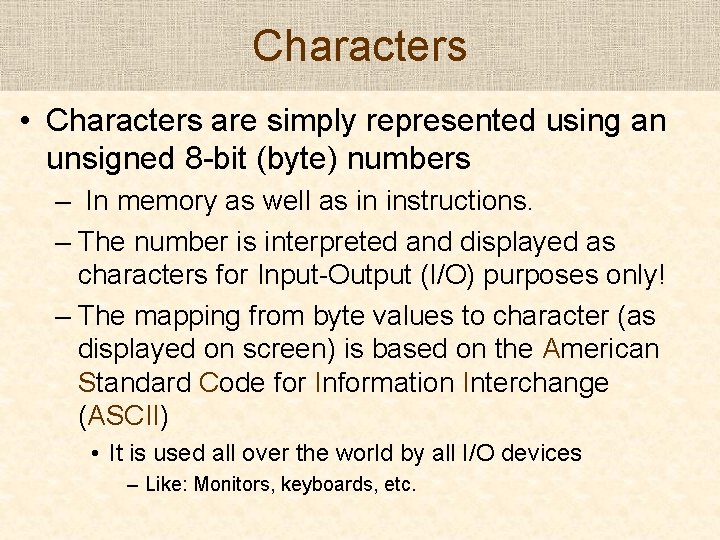 Characters

• Characters are simply represented using an unsigned 8-bit (byte) numbers

– In memory as well as in instructions.

– The number is interpreted and displayed as characters for Input-Output (I/O) purposes only!

– The mapping from byte values to character (as displayed on screen) is based on the American Standard Code for Information Interchange (ASCII)

• It is used all over the world by all I/O devices

– Like: Monitors, keyboards, etc.